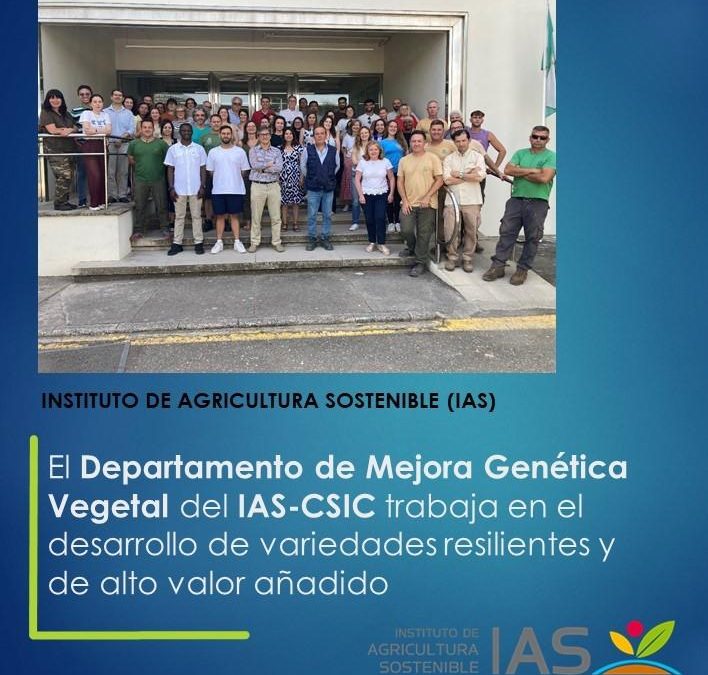 INSTITUTO DE AGRICULTURA SOSTENIBLE (IAS)

El Departamento de Mejora Genética Vegetal del IAS-CSIC trabaja en el desarrollo de variedades resilientes y de alto valor añadido

INSTITUTO DE AGRICULTURA SOSTENIBLE IAS